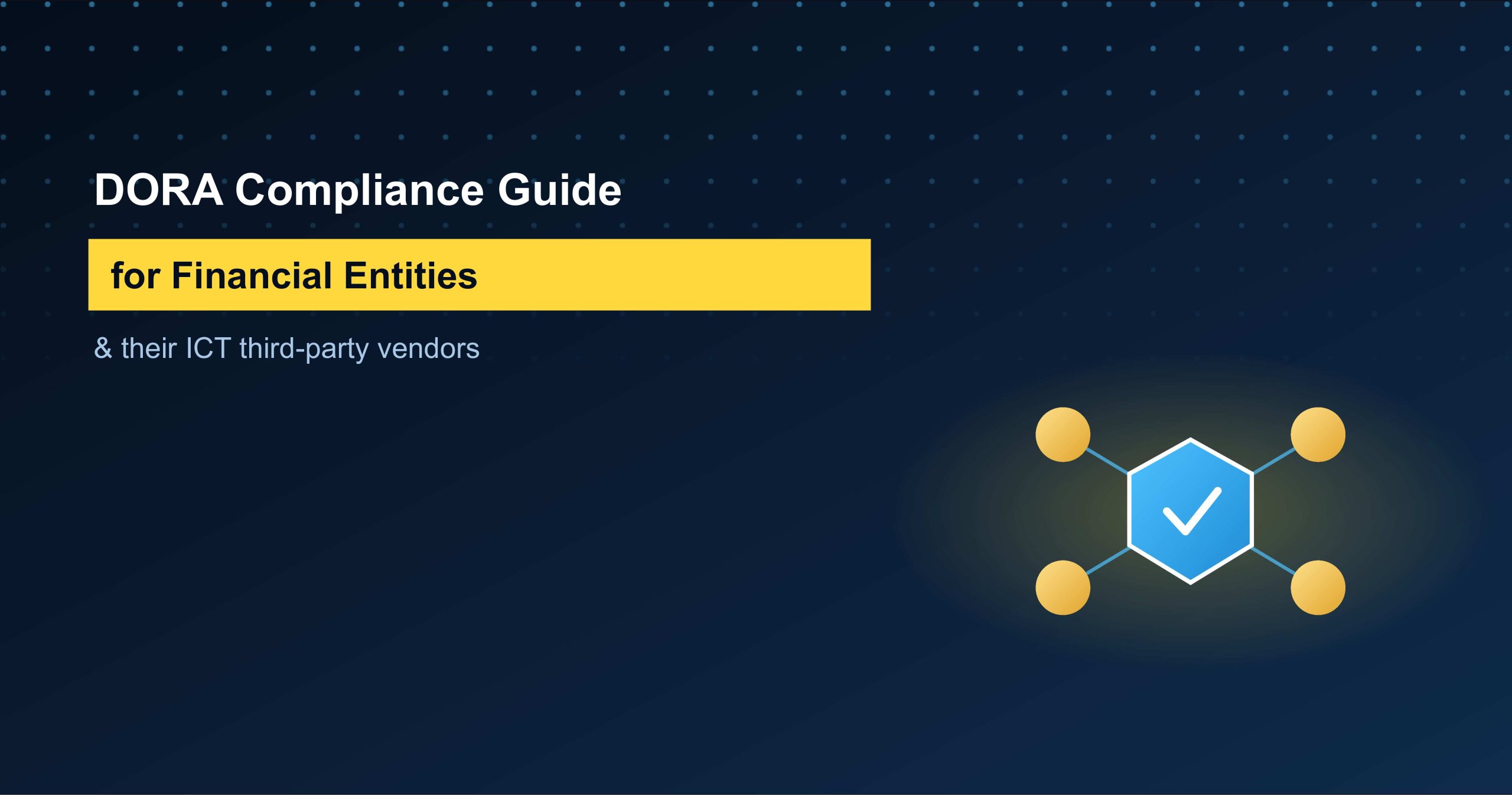 DORA Compliance Guide

for Financial Entities

& their ICT third-party vendors